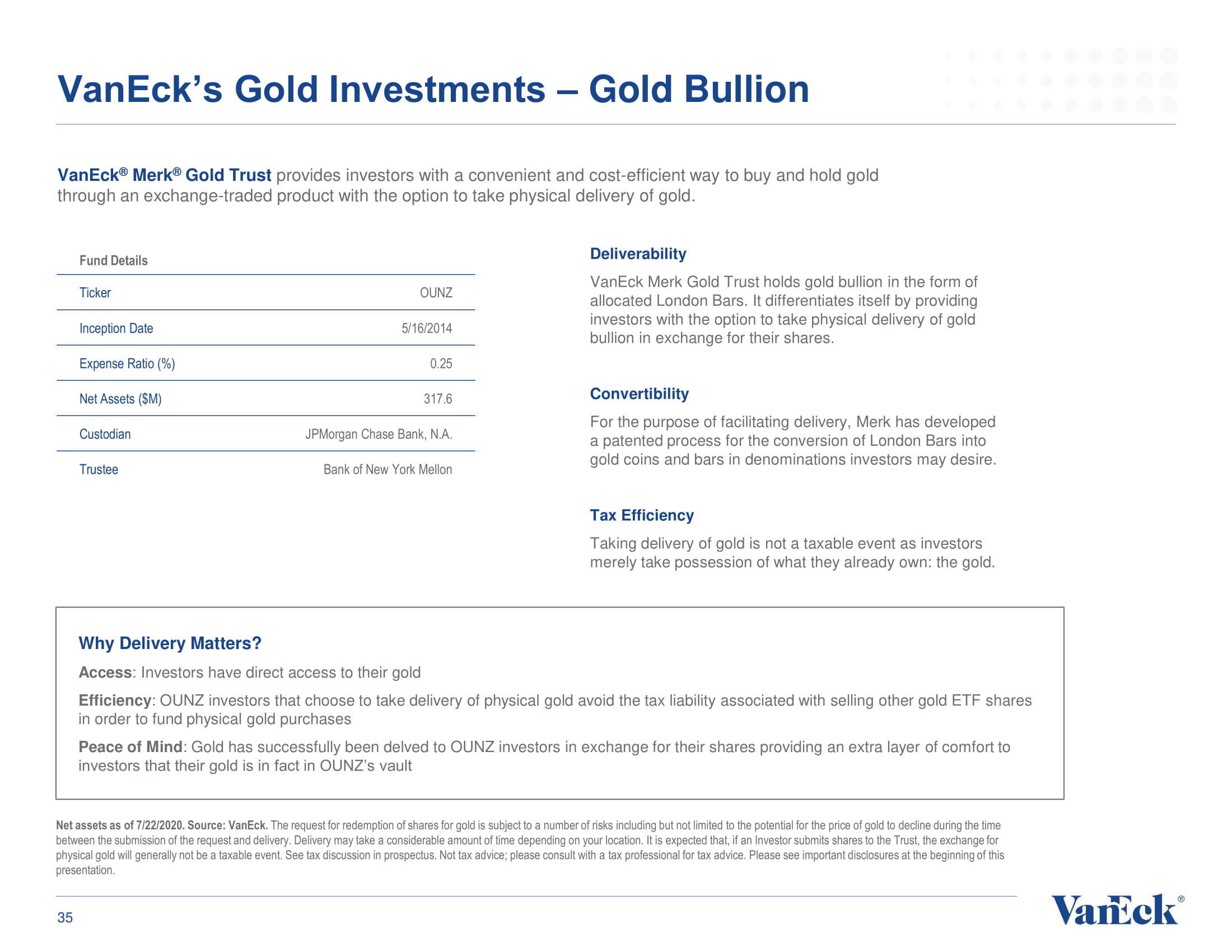 VanEck's Gold Investments – Gold Bullion

VanEck® Merk® Gold Trust provides investors with a convenient and cost-efficient way to buy and hold gold through an exchange-traded product with the option to take physical delivery of gold.

| Fund Details | |
|---|---|
| Ticker | OUNZ |
| Inception Date | 5/16/2014 |
| Expense Ratio (%) | 0.25 |
| Net Assets ($M) | 317.6 |
| Custodian | JPMorgan Chase Bank, N.A. |
| Trustee | Bank of New York Mellon |

Deliverability

VanEck Merk Gold Trust holds gold bullion in the form of allocated London Bars. It differentiates itself by providing investors with the option to take physical delivery of gold bullion in exchange for their shares.

Convertibility

For the purpose of facilitating delivery, Merk has developed a patented process for the conversion of London Bars into gold coins and bars in denominations investors may desire.

Tax Efficiency

Taking delivery of gold is not a taxable event as investors merely take possession of what they already own: the gold.

Why Delivery Matters?

Access: Investors have direct access to their gold

Efficiency: OUNZ investors that choose to take delivery of physical gold avoid the tax liability associated with selling other gold ETF shares in order to fund physical gold purchases

Peace of Mind: Gold has successfully been delved to OUNZ investors in exchange for their shares providing an extra layer of comfort to investors that their gold is in fact in OUNZ's vault

Net assets as of 7/22/2020. Source: VanEck. The request for redemption of shares for gold is subject to a number of risks including but not limited to the potential for the price of gold to decline during the time between the submission of the request and delivery. Delivery may take a considerable amount of time depending on your location. It is expected that, if an Investor submits shares to the Trust, the exchange for physical gold will generally not be a taxable event. See tax discussion in prospectus. Not tax advice; please consult with a tax professional for tax advice. Please see important disclosures at the beginning of this presentation.

35

VanEck®